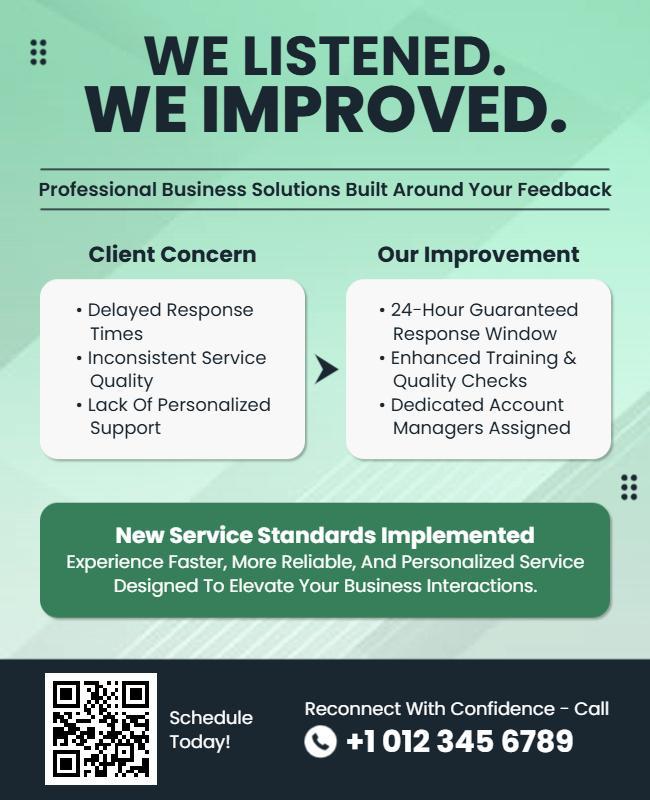 WE LISTENED.
WE IMPROVED.

Professional Business Solutions Built Around Your Feedback

Client Concern

• Delayed Response Times
• Inconsistent Service Quality
• Lack Of Personalized Support

Our Improvement

• 24-Hour Guaranteed Response Window
• Enhanced Training & Quality Checks
• Dedicated Account Managers Assigned

New Service Standards Implemented
Experience Faster, More Reliable, And Personalized Service Designed To Elevate Your Business Interactions.

Schedule Today!

Reconnect With Confidence - Call
+1 012 345 6789